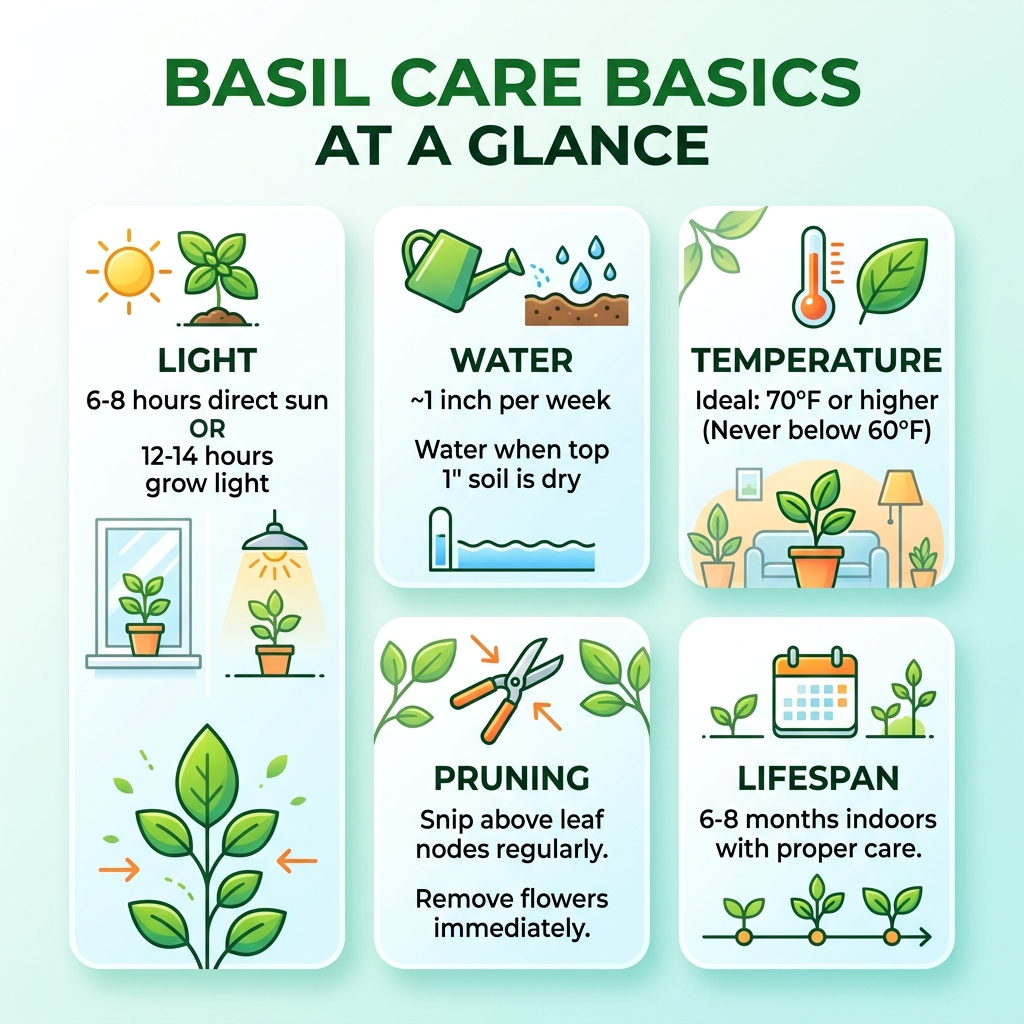 BASIL CARE BASICS
AT A GLANCE

LIGHT
6-8 hours direct sun
OR
12-14 hours
grow light

WATER
~1 inch per week

Water when top 1" soil is dry

TEMPERATURE
Ideal: 70°F or higher
(Never below 60°F)

PRUNING
Snip above leaf nodes regularly.

Remove flowers immediately.

LIFESPAN
6-8 months indoors with proper care.